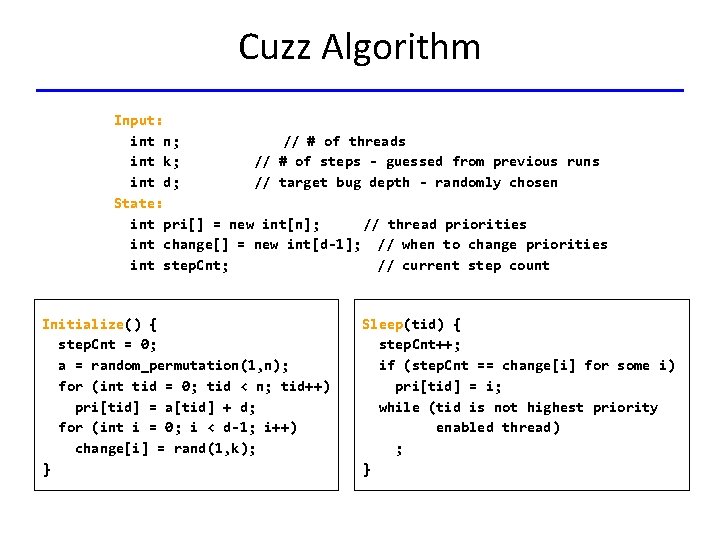 Cuzz Algorithm

Input:
int n; // # of threads
int k; // # of steps - guessed from previous runs
int d; // target bug depth - randomly chosen
State:
int pri[] = new int[n]; // thread priorities
int change[] = new int[d-1]; // when to change priorities
int stepCnt; // current step count

Initialize() {
stepCnt = 0;
a = random_permutation(1,n);
for (int tid = 0; tid < n; tid++)
pri[tid] = a[tid] + d;
for (int i = 0; i < d-1; i++)
change[i] = rand(1,k);
}

Sleep(tid) {
stepCnt++;
if (stepCnt == change[i] for some i)
pri[tid] = i;
while (tid is not highest priority enabled thread)
;
}